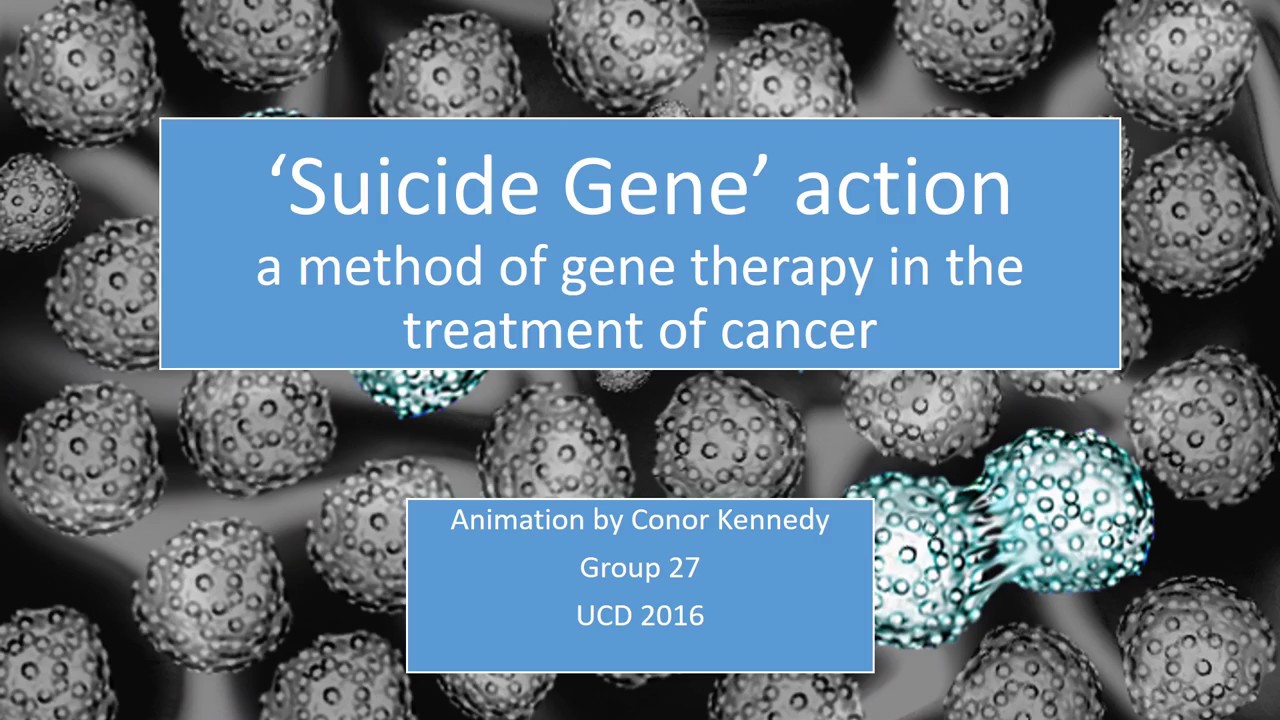 ‘Suicide Gene’ action
a method of gene therapy in the treatment of cancer

Animation by Conor Kennedy

Group 27

UCD 2016